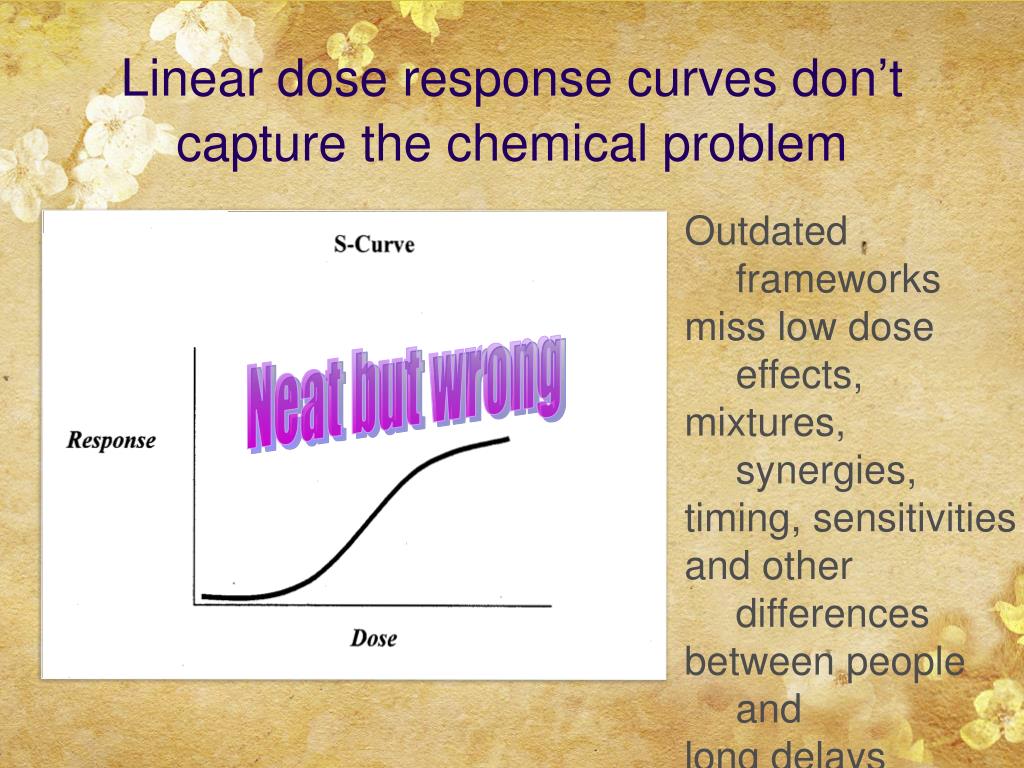 Linear dose response curves don't capture the chemical problem

S-Curve

Neat but wrong

Response

Dose

Outdated frameworks miss low dose effects, mixtures, synergies, timing, sensitivities and other differences between people and long delays